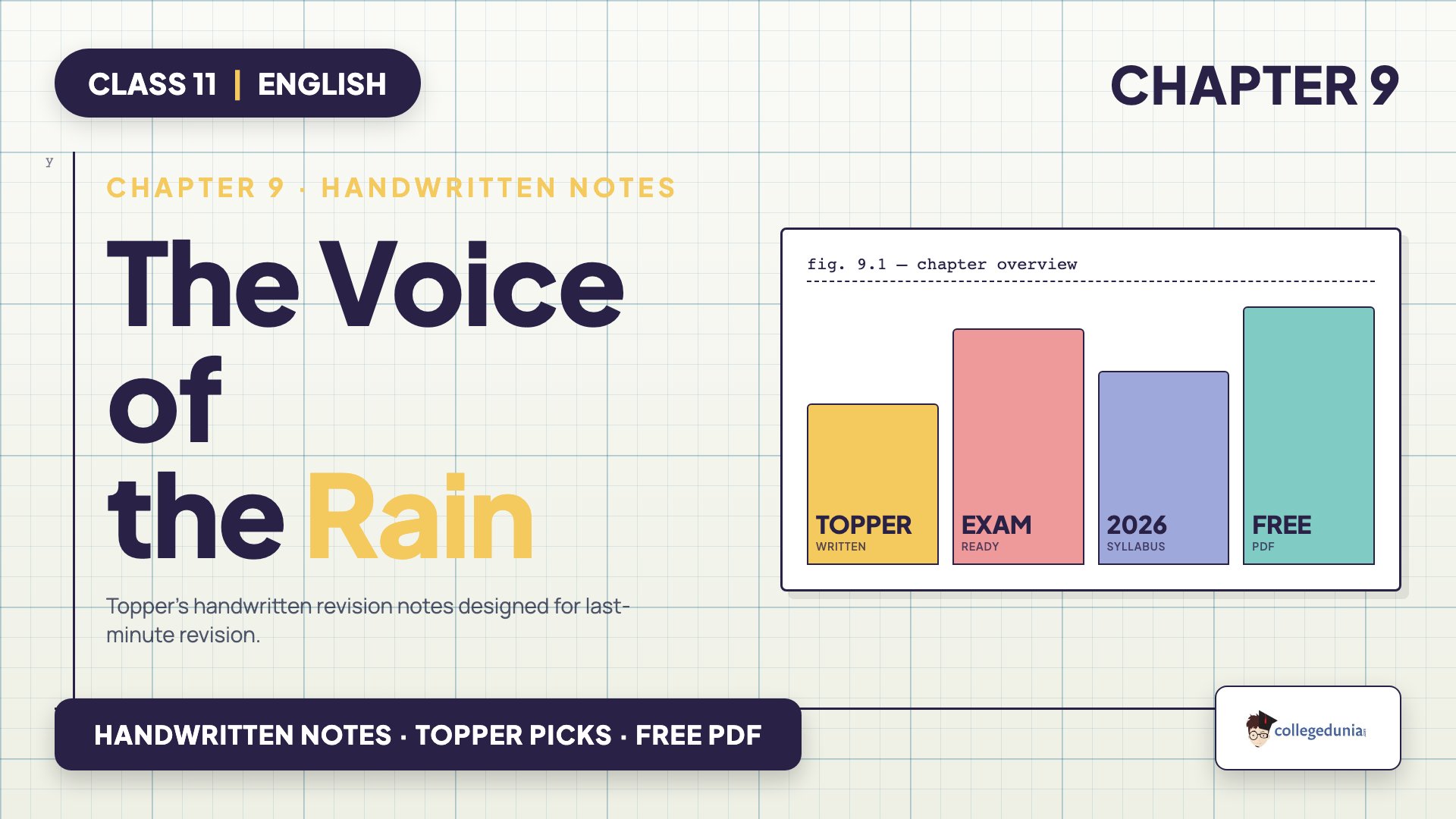 CLASS 11 | ENGLISH

CHAPTER 9

y

CHAPTER 9 · HANDWRITTEN NOTES

The Voice of the Rain

Topper's handwritten revision notes designed for last-minute revision.

fig. 9.1 — chapter overview

TOPPER
WRITTEN

EXAM
READY

2026
SYLLABUS

FREE
PDF

HANDWRITTEN NOTES · TOPPER PICKS · FREE PDF

collegedunia